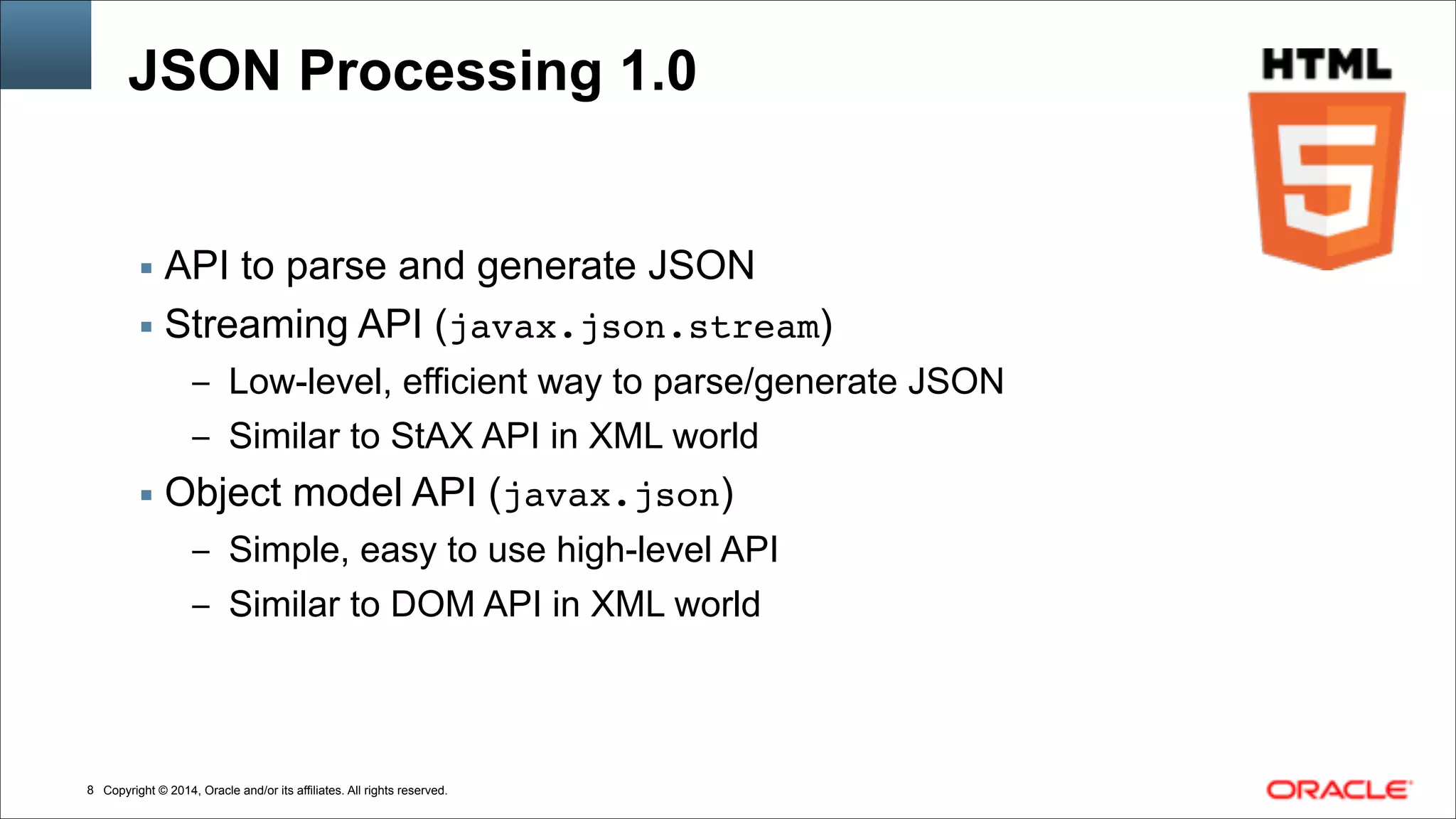 JSON Processing 1.0

HTML

5

▪ API to parse and generate JSON
▪ Streaming API (javax.json.stream)
– Low-level, efficient way to parse/generate JSON
– Similar to StAX API in XML world
▪ Object model API (javax.json)
– Simple, easy to use high-level API
– Similar to DOM API in XML world

8 Copyright © 2014, Oracle and/or its affiliates. All rights reserved.

ORACLE